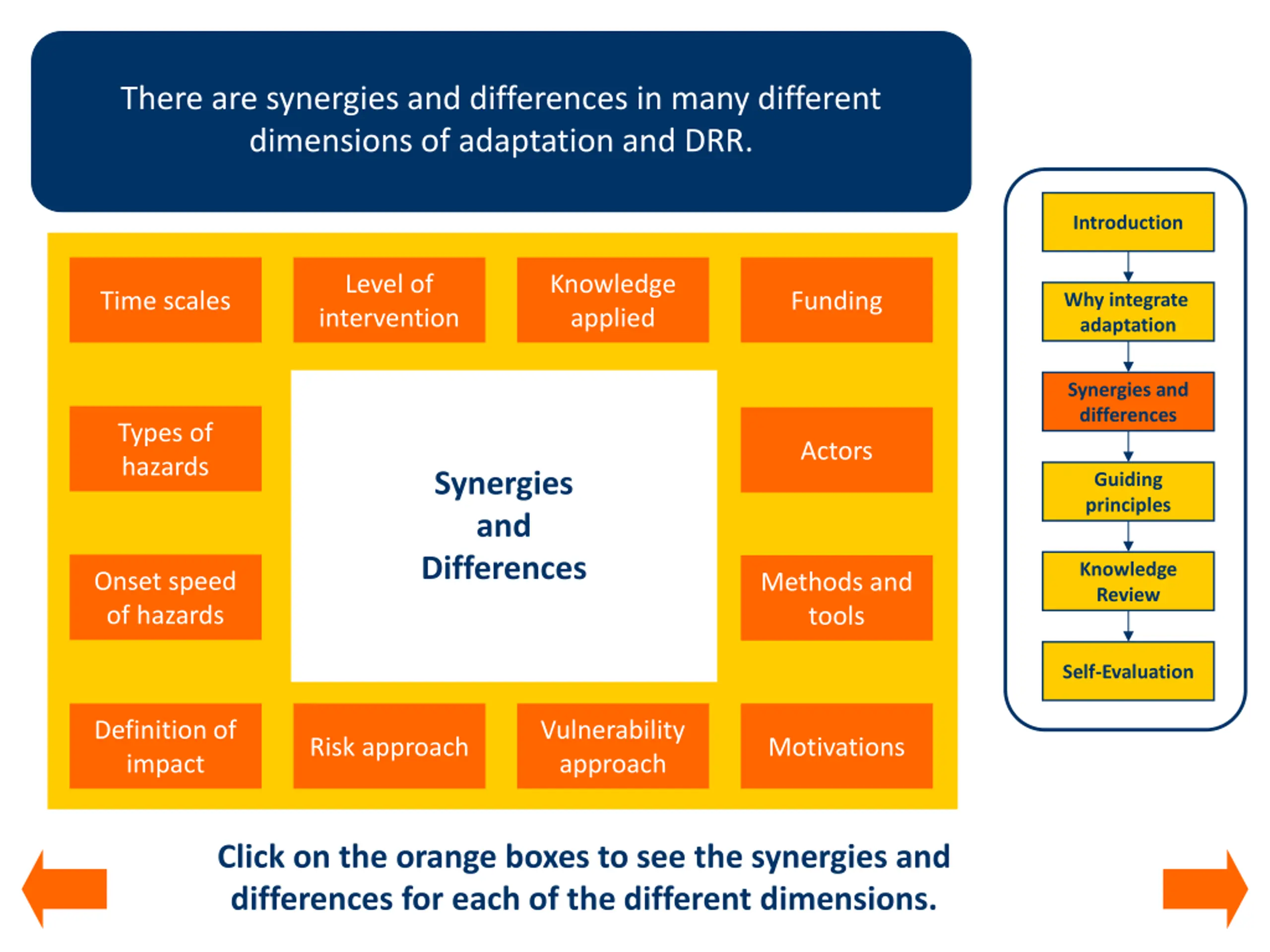 There are synergies and differences in many different dimensions of adaptation and DRR.

Time scales

Level of intervention

Knowledge applied

Funding

Types of hazards

Synergies and Differences

Actors

Onset speed of hazards

Methods and tools

Definition of impact

Risk approach

Vulnerability approach

Motivations

Introduction

Why integrate adaptation

Synergies and differences

Guiding principles

Knowledge Review

Self-Evaluation

Click on the orange boxes to see the synergies and differences for each of the different dimensions.